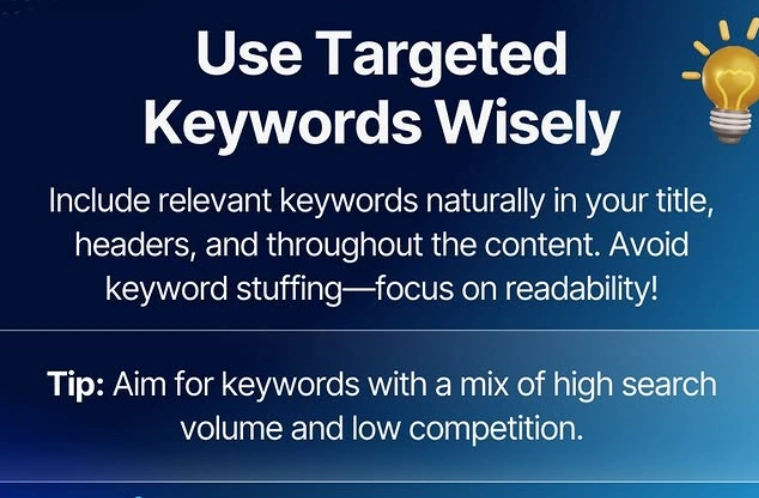 Use Targeted Keywords Wisely

Include relevant keywords naturally in your title, headers, and throughout the content. Avoid keyword stuffing—focus on readability!

Tip: Aim for keywords with a mix of high search volume and low competition.